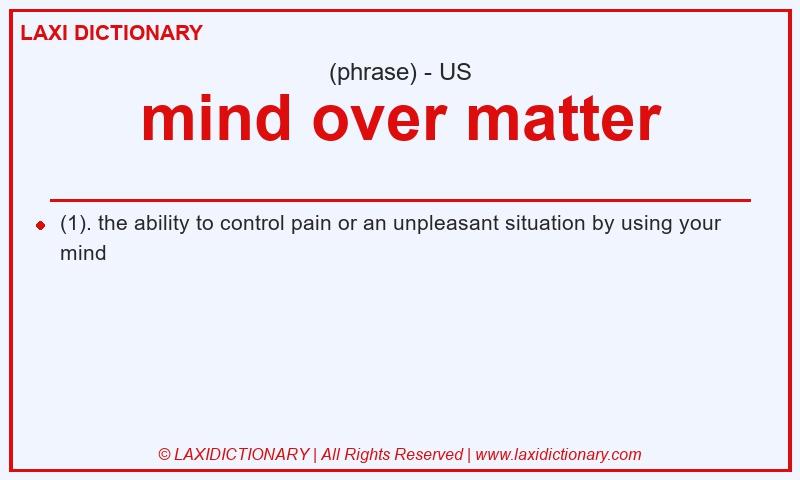 LAXI DICTIONARY

(phrase) - US

mind over matter

(1). the ability to control pain or an unpleasant situation by using your mind

© LAXIDICTIONARY | All Rights Reserved | www.laxidictionary.com